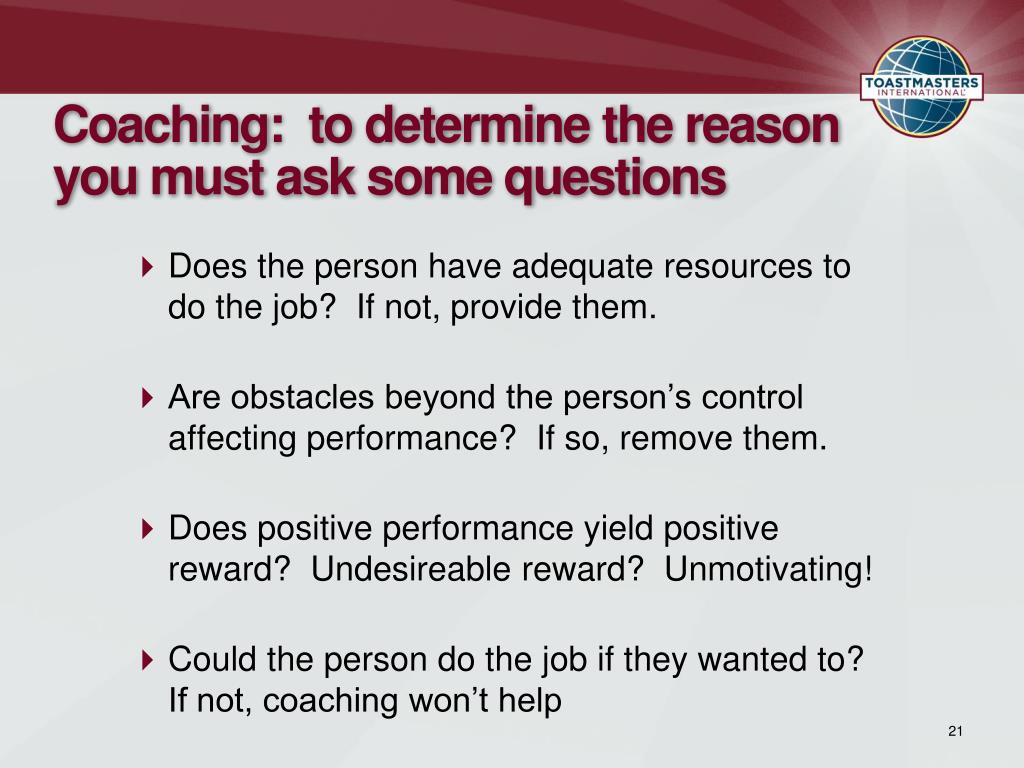 TOASTMASTERS INTERNATIONAL

Coaching: to determine the reason you must ask some questions

Does the person have adequate resources to do the job? If not, provide them.

Are obstacles beyond the person’s control affecting performance? If so, remove them.

Does positive performance yield positive reward? Undesireable reward? Unmotivating!

Could the person do the job if they wanted to? If not, coaching won’t help

21